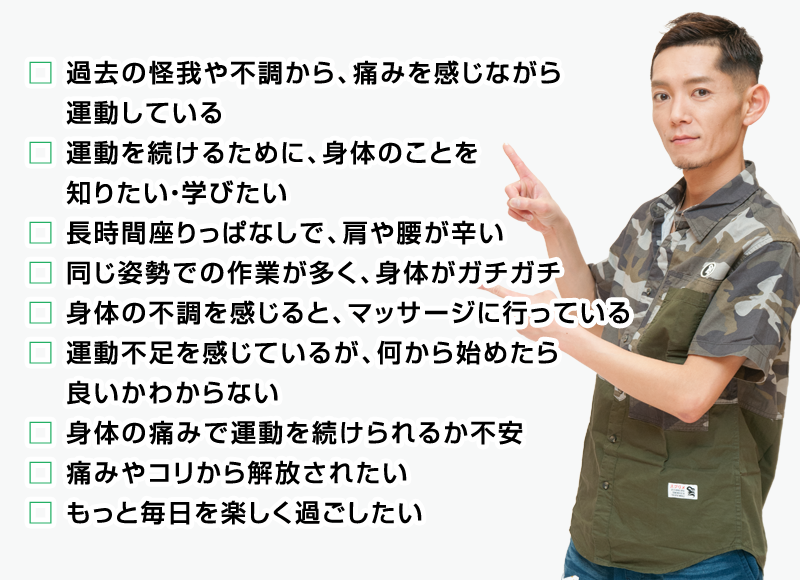 □ 過去の怪我や不調から、痛みを感じながら運動している
□ 運動を続けるために、身体のことを知りたい・学びたい
□ 長時間座りっぱなしで、肩や腰が辛い
□ 同じ姿勢での作業が多く、身体がガチガチ
□ 身体の不調を感じると、マッサージに行っている
□ 運動不足を感じているが、何から始めたら良いかわからない
□ 身体の痛みで運動を続けられるか不安
□ 痛みやコリから解放されたい
□ もっと毎日を楽しく過ごしたい